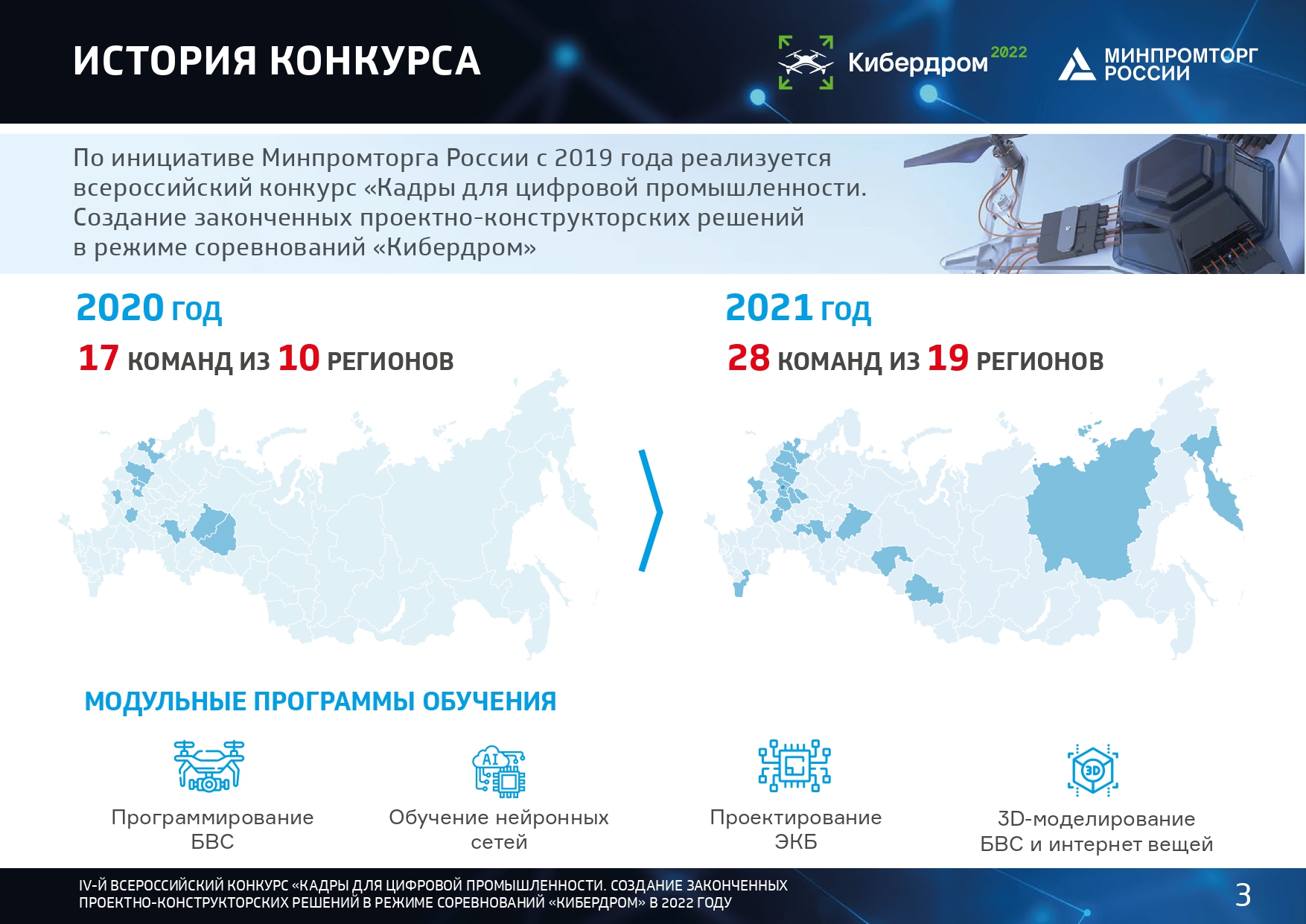 ИСТОРИЯ КОНКУРСА

Кибердром 2022

МИНПРОМТОРГ РОССИИ

По инициативе Минпромторга России с 2019 года реализуется всероссийский конкурс «Кадры для цифровой промышленности. Создание законченных проектно-конструкторских решений в режиме соревнований «Кибердром»

2020 год

17 КОМАНД ИЗ 10 РЕГИОНОВ

2021 год

28 КОМАНД ИЗ 19 РЕГИОНОВ

МОДУЛЬНЫЕ ПРОГРАММЫ ОБУЧЕНИЯ

AI

3D

Программирование БВС

Обучение нейронных сетей

Проектирование ЭКБ

3D-моделирование БВС и интернет вещей

IV-Й ВСЕРОССИЙСКИЙ КОНКУРС «КАДРЫ ДЛЯ ЦИФРОВОЙ ПРОМЫШЛЕННОСТИ. СОЗДАНИЕ ЗАКОНЧЕННЫХ ПРОЕКТНО-КОНСТРУКТОРСКИХ РЕШЕНИЙ В РЕЖИМЕ СОРЕВНОВАНИЙ «КИБЕРДРОМ» В 2022 ГОДУ

3